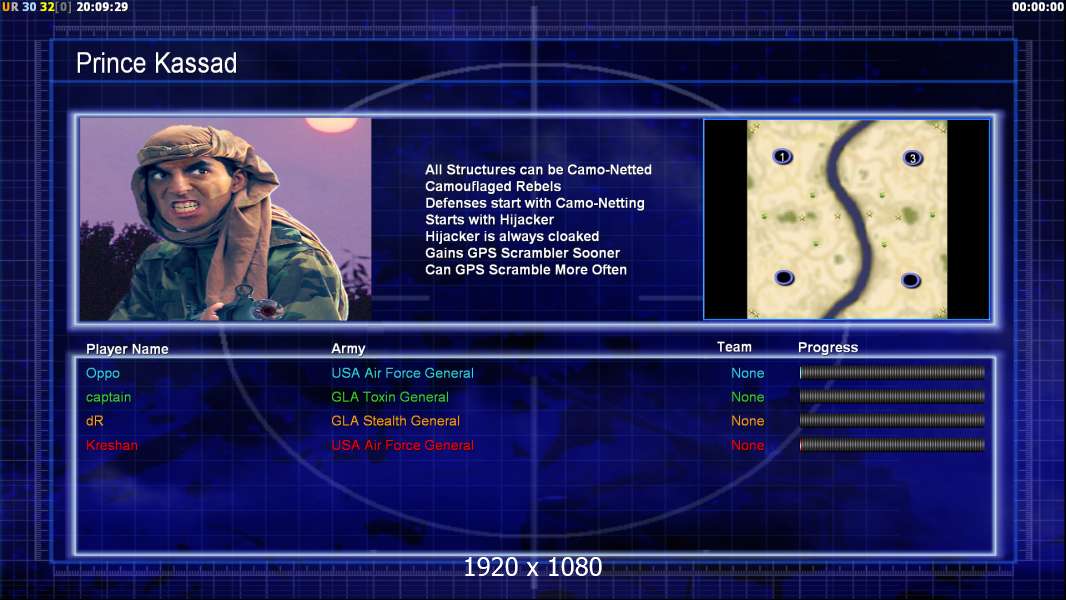 UR 30 32[0] 20:09:29

00:00:00

Prince Kassad

All Structures can be Camo-Netted
Camouflaged Rebels
Defenses start with Camo-Netting
Starts with Hijacker
Hijacker is always cloaked
Gains GPS Scrambler Sooner
Can GPS Scramble More Often

1
3

| Player Name | Army | Team | Progress |
|---|---|---|---|
| Oppo | USA Air Force General | None | |
| captain | GLA Toxin General | None | |
| dR | GLA Stealth General | None | |
| Kreshan | USA Air Force General | None | |

1920 x 1080